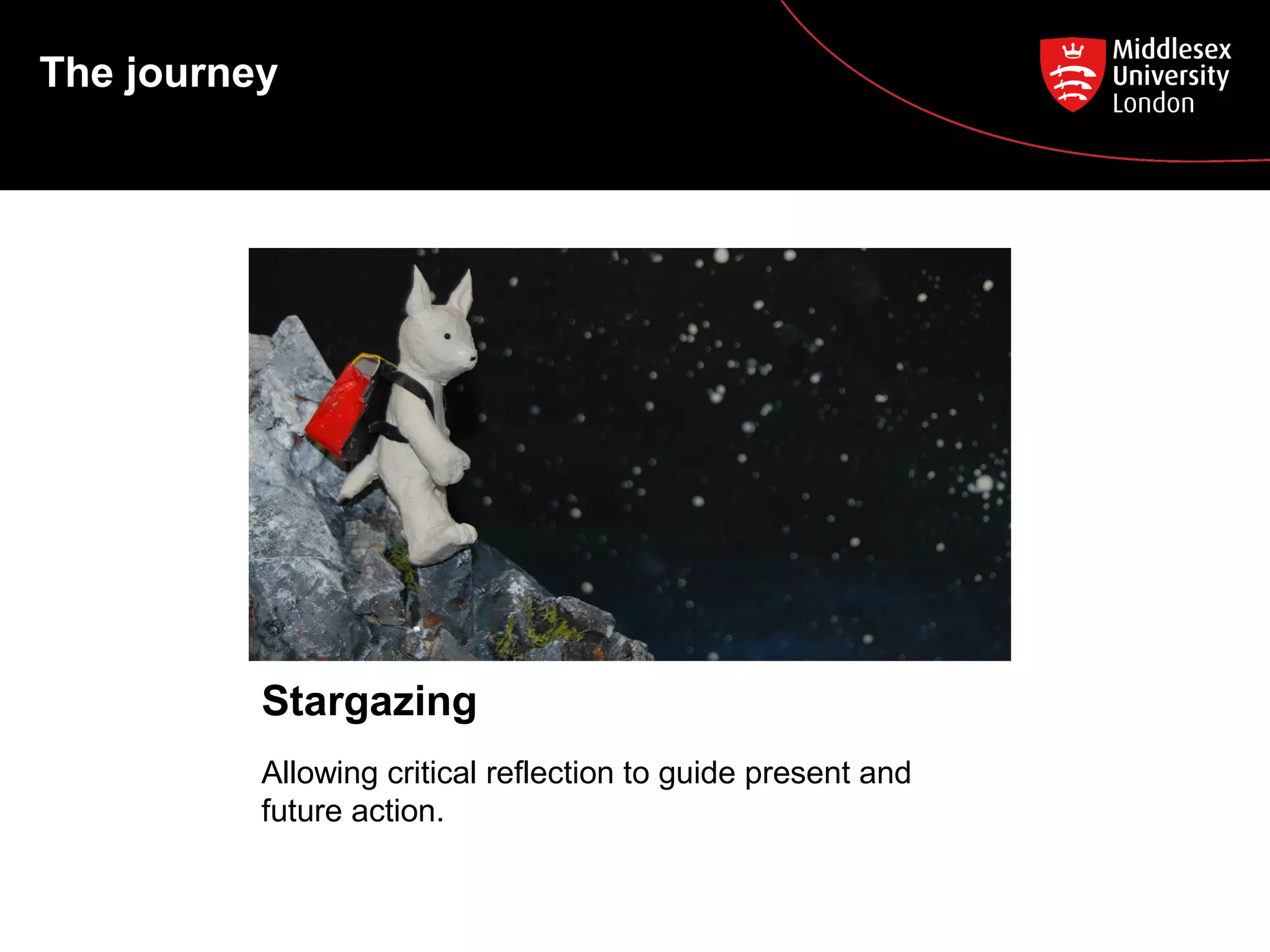 The journey

Middlesex
University
London

Stargazing

Allowing critical reflection to guide present and future action.